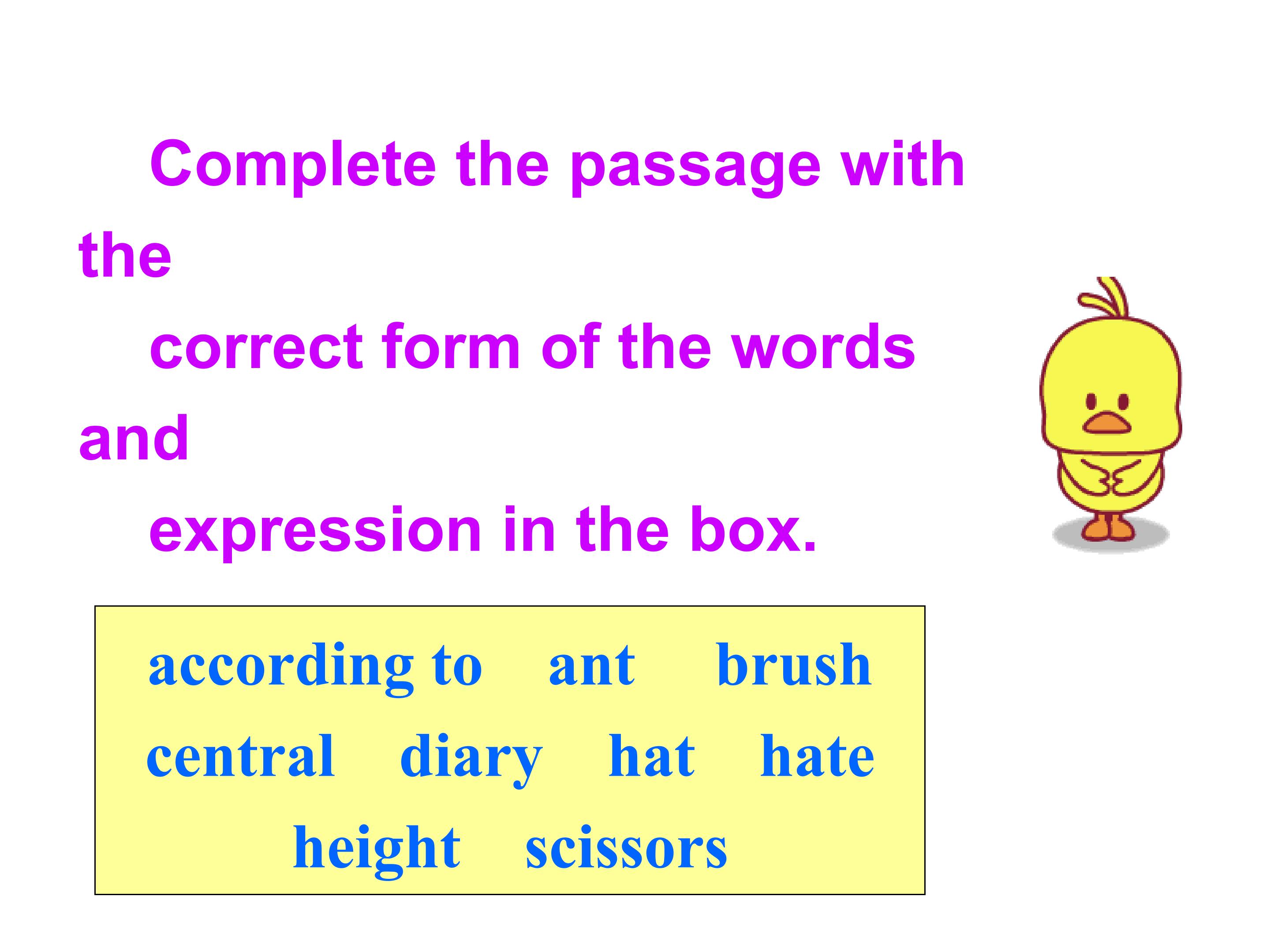 Complete the passage with the correct form of the words and expression in the box.

according to ant brush
central diary hat hate
height scissors